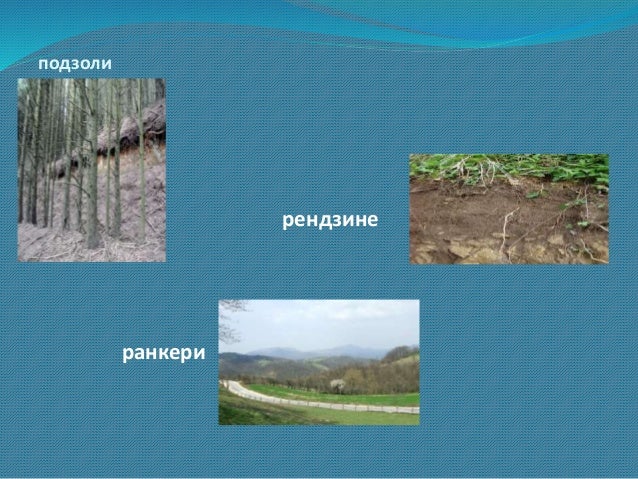 подзоли

рендзине

ранкери